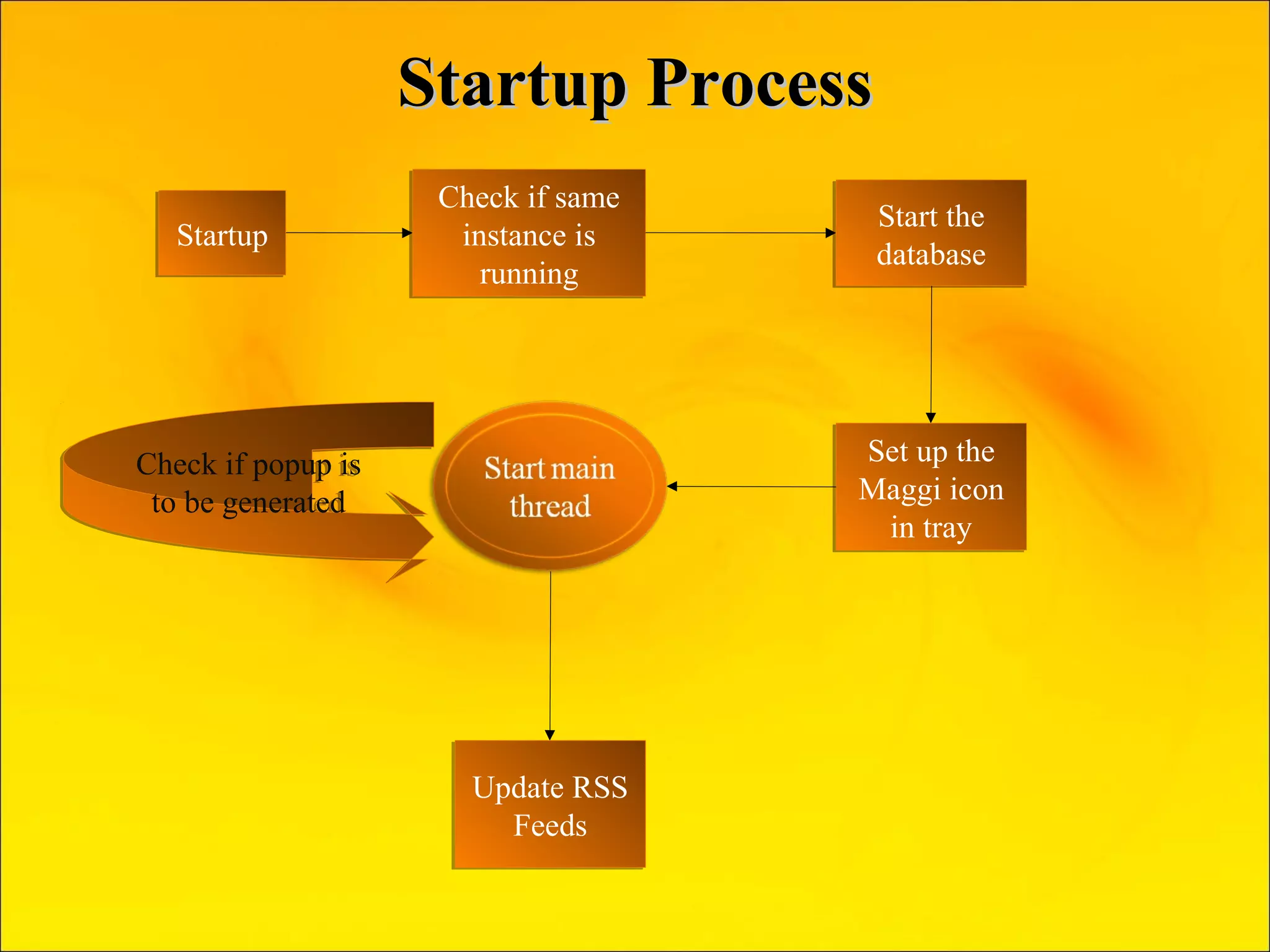 Startup Process

Startup

Check if same instance is running

Start the database

Set up the Maggi icon in tray

Start main thread

Check if popup is to be generated

Update RSS Feeds